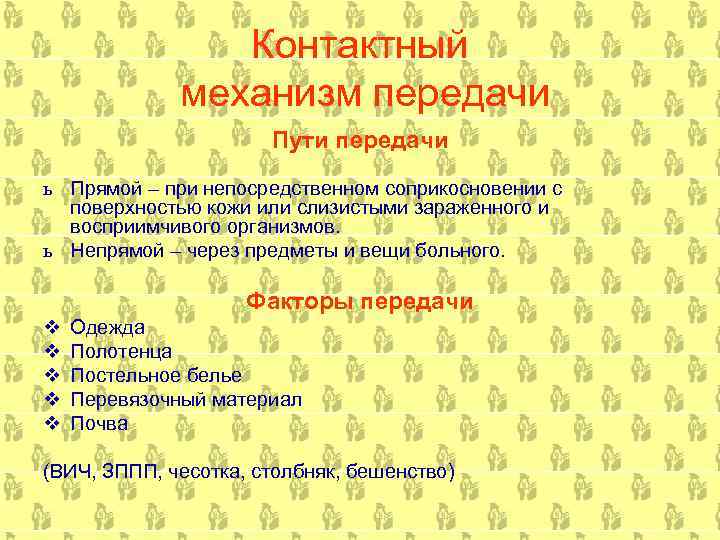 Контактный механизм передачи

Пути передачи

ъ Прямой – при непосредственном соприкосновении с поверхностью кожи или слизистыми зараженного и восприимчивого организмов.
ъ Непрямой – через предметы и вещи больного.

Факторы передачи

❖ Одежда
❖ Полотенца
❖ Постельное белье
❖ Перевязочный материал
❖ Почва

(ВИЧ, ЗППП, чесотка, столбняк, бешенство)